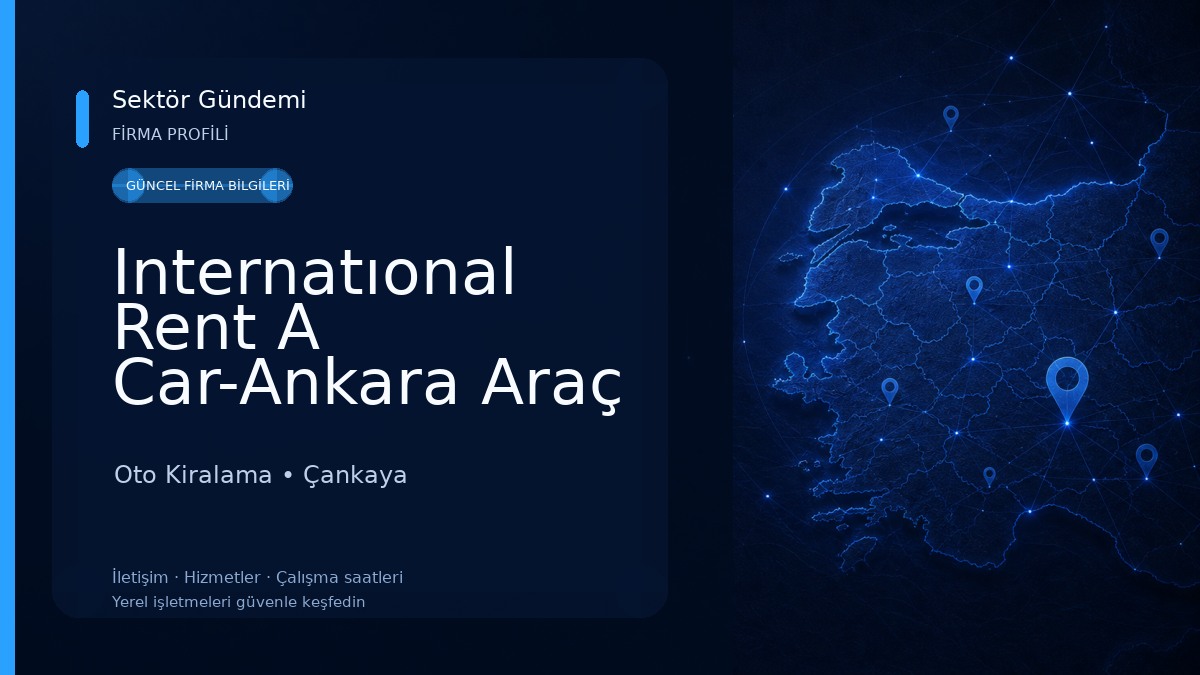 Sektör Gündemi
FİRMA PROFİLİ

GÜNCEL FİRMA BİLGİLERİ

Internatıonal Rent A Car-Ankara Araç

Oto Kiralama • Çankaya

İletişim · Hizmetler · Çalışma saatleri
Yerel işletmeleri güvenle keşfedin